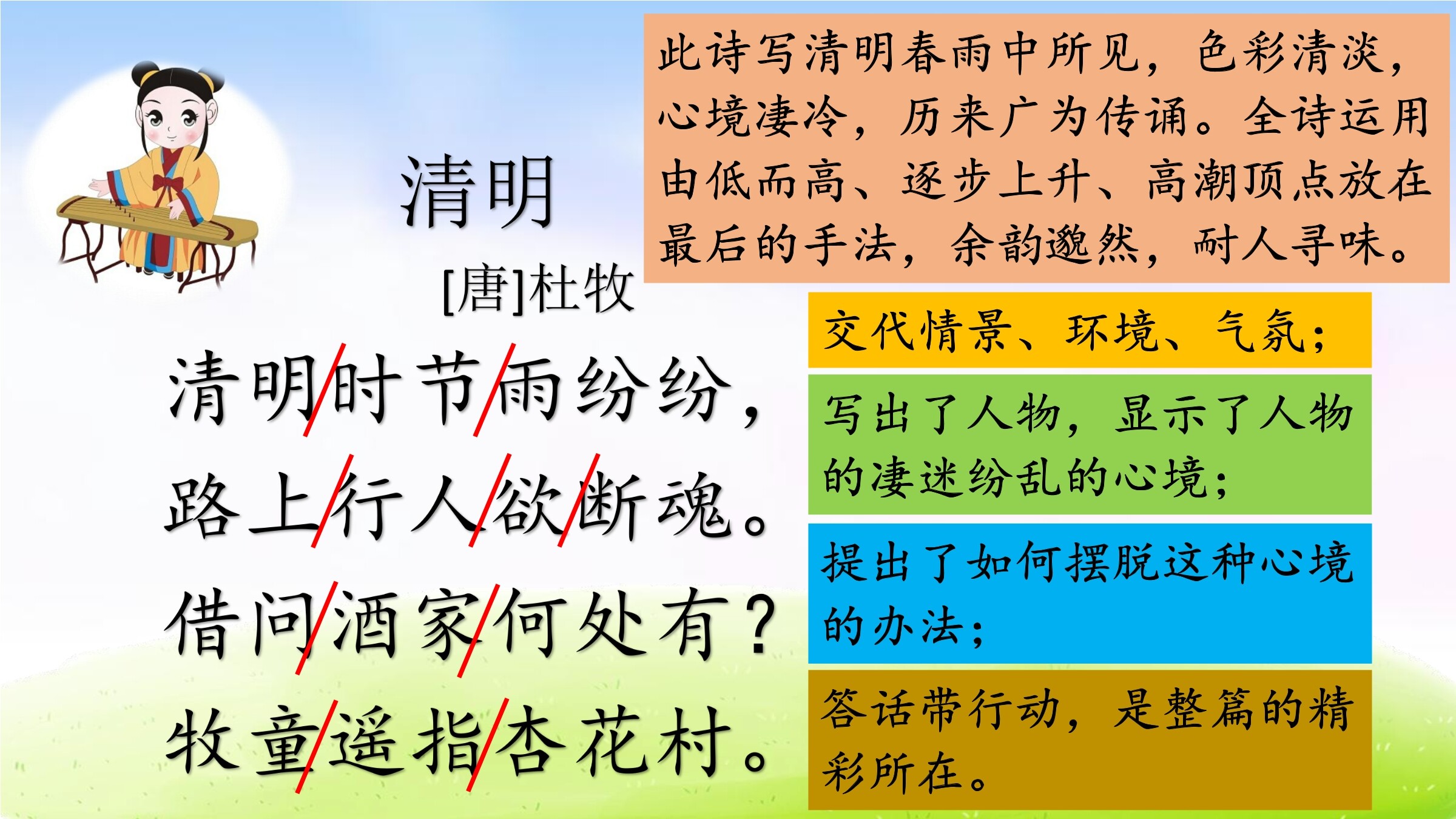 清明

[唐]杜牧

清明/时节/雨纷纷，
路上/行人/欲/断魂。
借问/酒家/何处有？
牧童/遥指/杏花村。

此诗写清明春雨中所见，色彩清淡，心境凄冷，历来广为传诵。全诗运用由低而高、逐步上升、高潮顶点放在最后的手法，余韵邈然，耐人寻味。

交代情景、环境、气氛；

写出了人物，显示了人物的凄迷纷乱的心境；

提出了如何摆脱这种心境的办法；

答话带行动，是整篇的精彩所在。